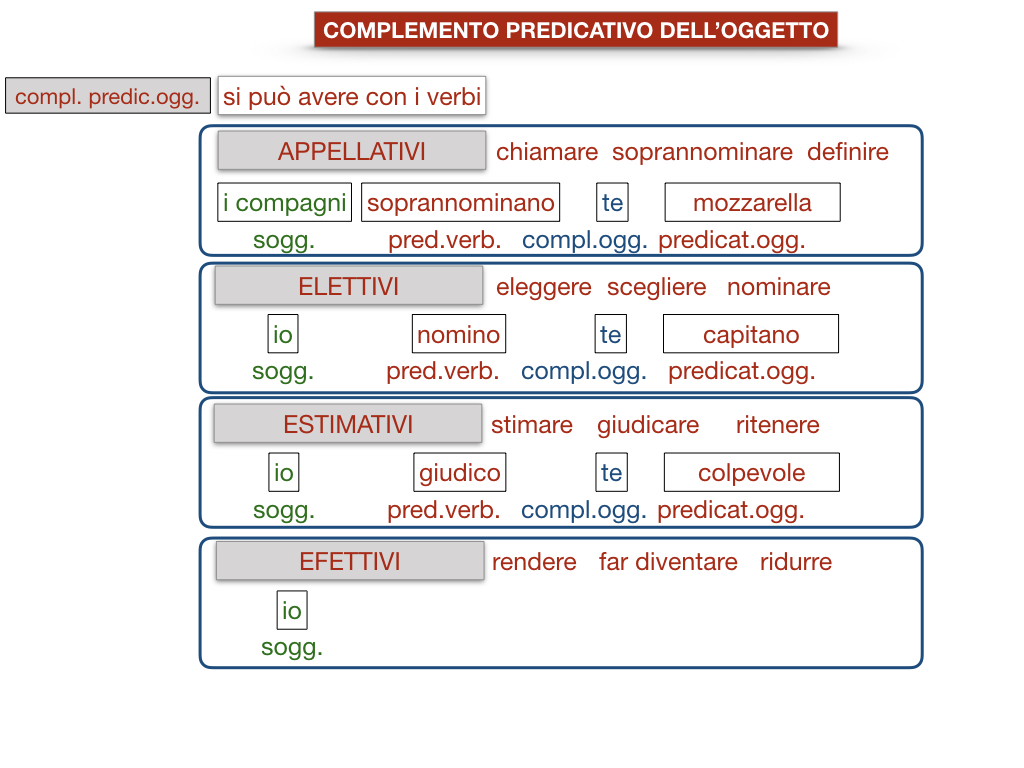 COMPLEMENTO PREDICATIVO DELL'OGGETTO

compl. predic.ogg. si può avere con i verbi

APPELLATIVI chiamare soprannominare definire

i compagni soprannominano te mozzarella
sogg. pred.verb. compl.ogg. predicat.ogg.

ELETTIVI eleggere scegliere nominare

io nomino te capitano
sogg. pred.verb. compl.ogg. predicat.ogg.

ESTIMATIVI stimare giudicare ritenere

io giudico te colpevole
sogg. pred.verb. compl.ogg. predicat.ogg.

EFETTIVI rendere far diventare ridurre

io
sogg.